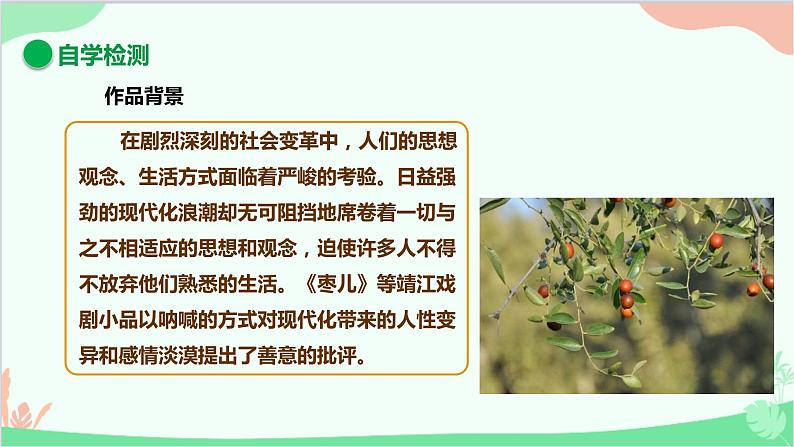 自学检测

作品背景

在剧烈深刻的社会变革中，人们的思想观念、生活方式面临着严峻的考验。日益强劲的现代化浪潮却无可阻挡地席卷着一切与之不相适应的思想和观念，迫使许多人不得不放弃他们熟悉的生活。《枣儿》等靖江戏剧小品以呐喊的方式对现代化带来的人性变异和感情淡漠提出了善意的批评。